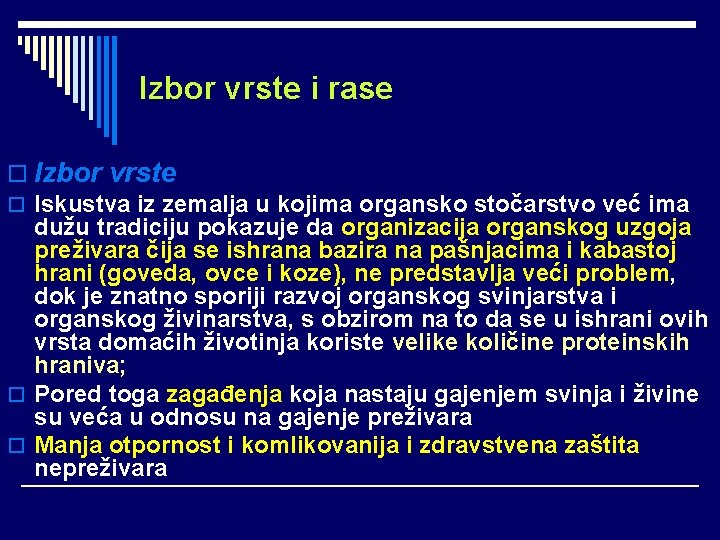 Izbor vrste i rase

Izbor vrste

Iskustva iz zemalja u kojima organsko stočarstvo već ima dužu tradiciju pokazuje da organizacija organskog uzgoja preživara čija se ishrana bazira na pašnjacima i kabastoj hrani (goveda, ovce i koze), ne predstavlja veći problem, dok je znatno sporiji razvoj organskog svinjarstva i organskog živinarstva, s obzirom na to da se u ishrani ovih vrsta domaćih životinja koriste velike količine proteinskih hraniva;

Pored toga zagađenja koja nastaju gajenjem svinja i živine su veća u odnosu na gajenje preživara

Manja otpornost i komlikovanija i zdravstvena zaštita nepreživara